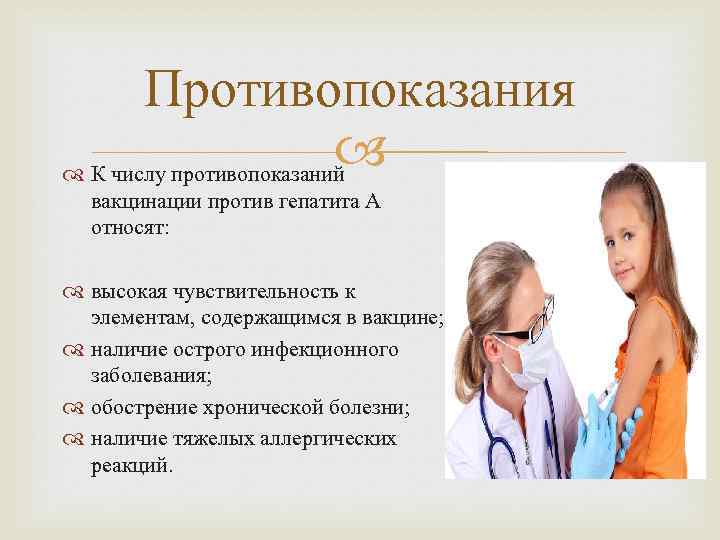 Противопоказания

К числу противопоказаний вакцинации против гепатита А относят:

высокая чувствительность к элементам, содержащимся в вакцине;

наличие острого инфекционного заболевания;

обострение хронической болезни;

наличие тяжелых аллергических реакций.